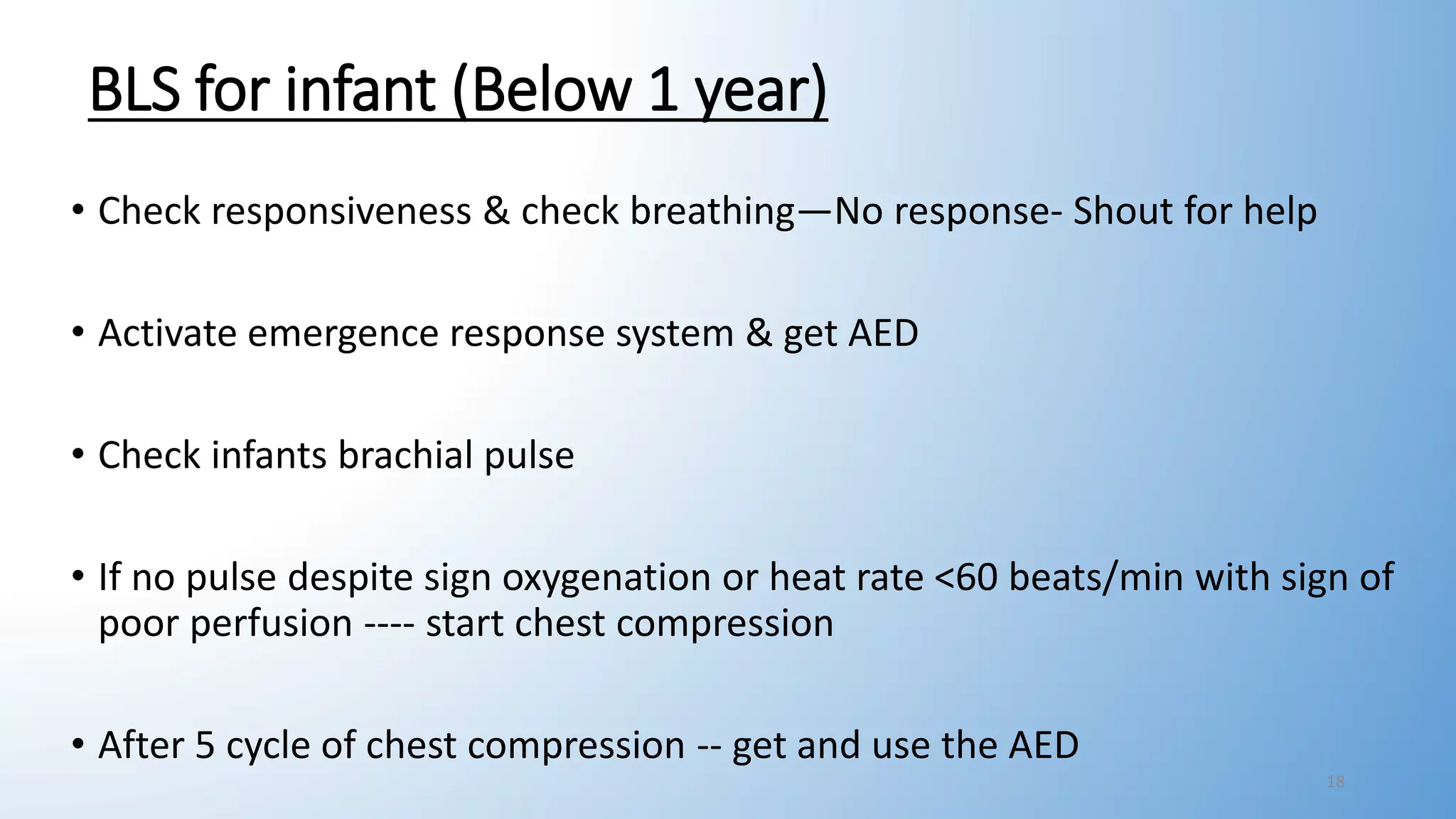 BLS for infant (Below 1 year)

• Check responsiveness & check breathing—No response- Shout for help

• Activate emergence response system & get AED

• Check infants brachial pulse

• If no pulse despite sign oxygenation or heat rate <60 beats/min with sign of poor perfusion ---- start chest compression

• After 5 cycle of chest compression -- get and use the AED

18